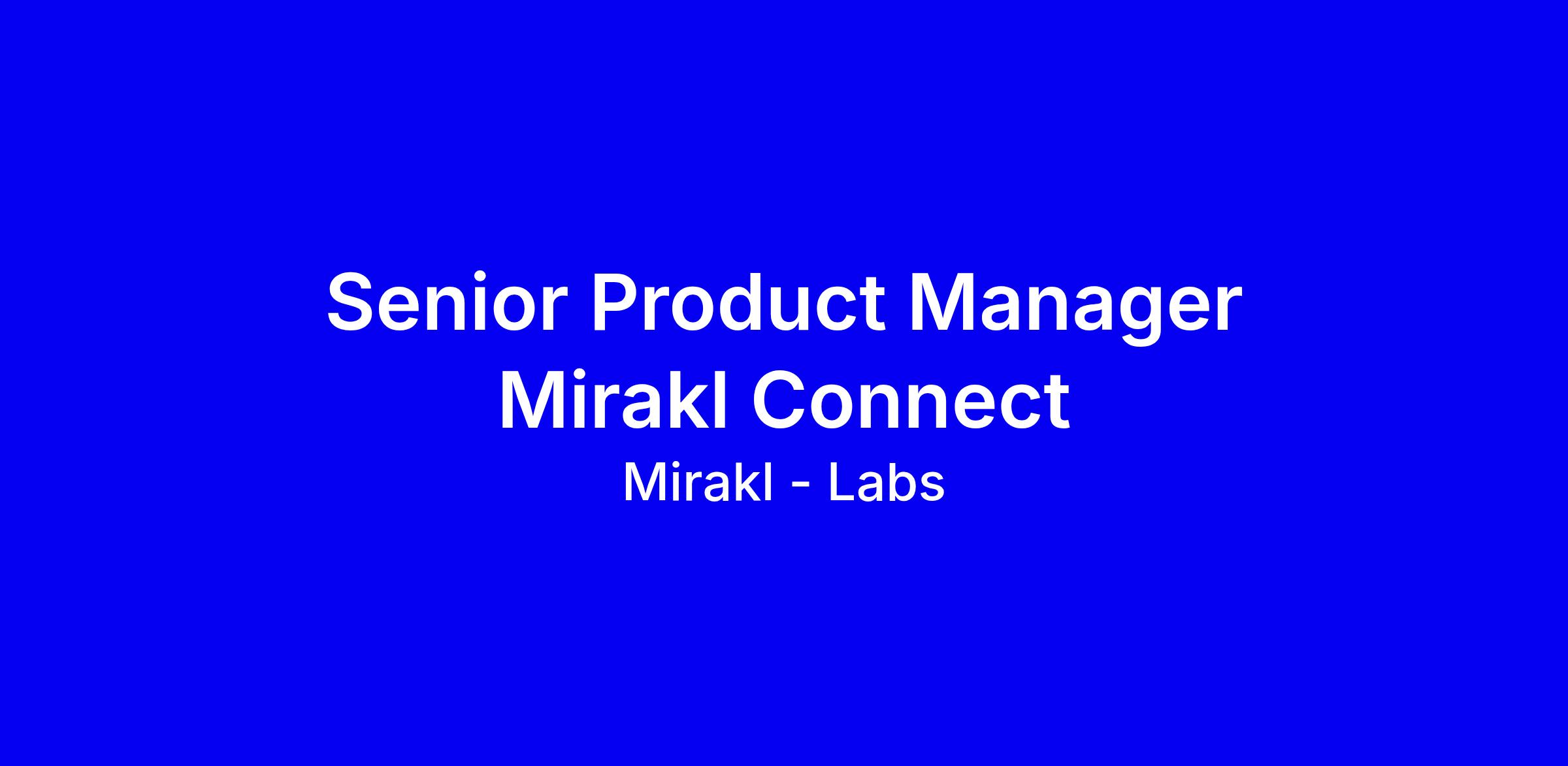 Senior Product Manager
Mirakl Connect
Mirakl - Labs